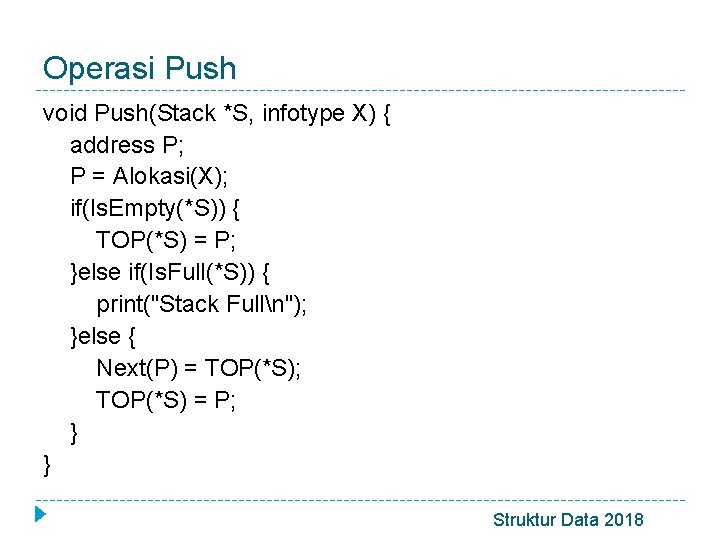 Operasi Push

void Push(Stack *S, infotype X) {
address P;
P = Alokasi(X);
if(IsEmpty(*S)) {
TOP(*S) = P;
}else if(IsFull(*S)) {
print("Stack Full\n");
}else {
Next(P) = TOP(*S);
TOP(*S) = P;
}
}

Struktur Data 2018